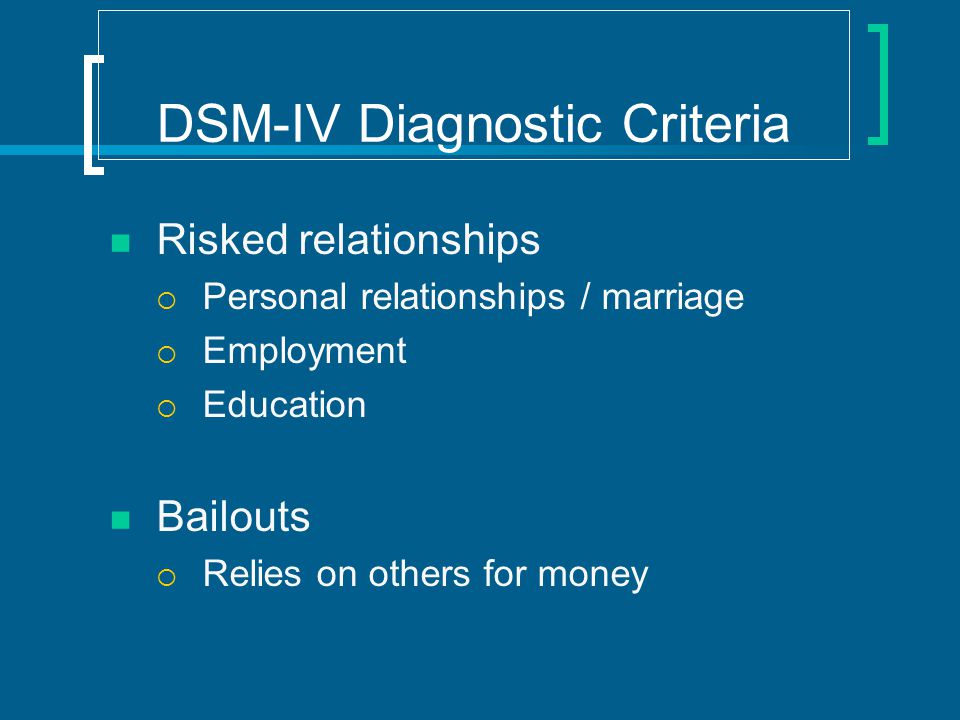 DSM-IV Diagnostic Criteria

Risked relationships
Personal relationships / marriage
Employment
Education

Bailouts
Relies on others for money